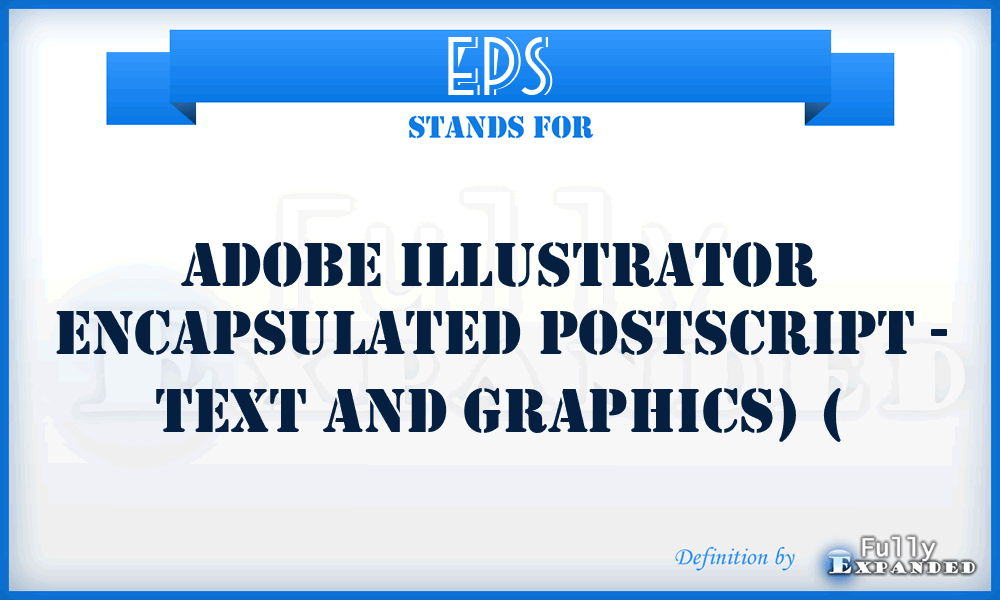 EPS

STANDS FOR

ADOBE ILLUSTRATOR ENCAPSULATED POSTSCRIPT - TEXT AND GRAPHICS) (

Definition by Fully Expanded